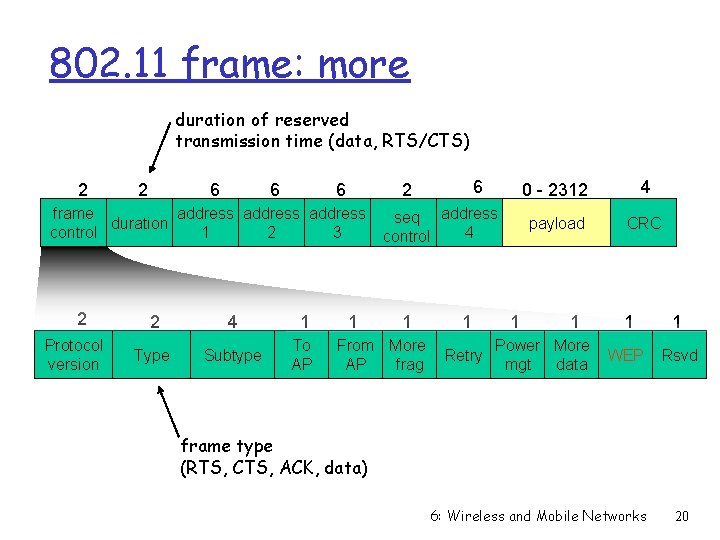 802.11 frame: more

duration of reserved transmission time (data, RTS/CTS)

| 2 | 2 | 6 | 6 | 6 | 2 | 6 | 0 - 2312 | 4 |
|---|---|---|---|---|---|---|---|---|
| frame control | duration | address 1 | address 2 | address 3 | seq control | address 4 | payload | CRC |

| 2 | 2 | 4 | 1 | 1 | 1 | 1 | 1 | 1 | 1 | 1 |
|---|---|---|---|---|---|---|---|---|---|---|
| Protocol version | Type | Subtype | To AP | From AP | More frag | Retry | Power mgt | More data | WEP | Rsvd |

frame type (RTS, CTS, ACK, data)

6: Wireless and Mobile Networks 20